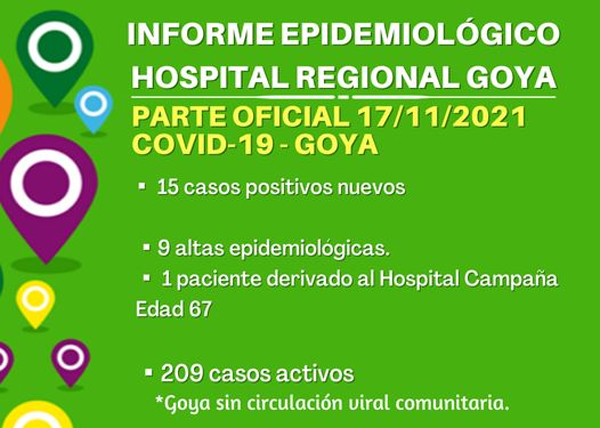 INFORME EPIDEMIOLÓGICO
HOSPITAL REGIONAL GOYA

PARTE OFICIAL 17/11/2021
COVID-19 - GOYA

▪ 15 casos positivos nuevos

▪ 9 altas epidemiológicas.

▪ 1 paciente derivado al Hospital Campaña Edad 67

▪ 209 casos activos

*Goya sin circulación viral comunitaria.